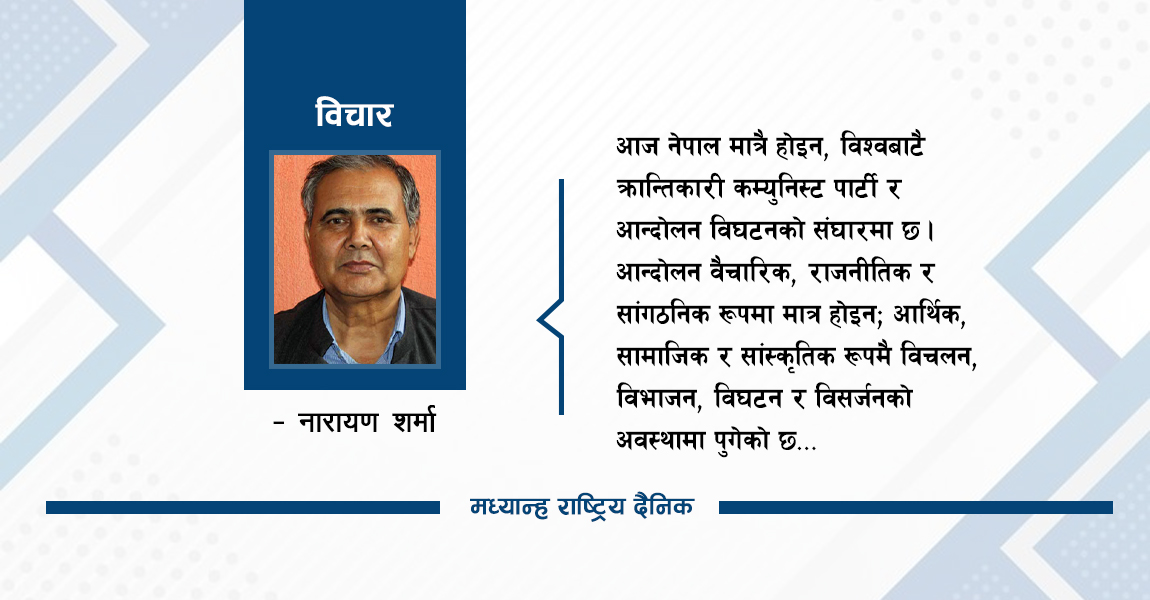 विचार

- नारायण शर्मा

आज नेपाल मात्रै होइन, विश्वबाटै क्रान्तिकारी कम्युनिस्ट पार्टी र आन्दोलन विघटनको संघारमा छ। आन्दोलन वैचारिक, राजनीतिक र सांगठनिक रूपमा मात्र होइन; आर्थिक, सामाजिक र सांस्कृतिक रूपमै विचलन, विभाजन, विघटन र विसर्जनको अवस्थामा पुगेको छ...

मध्यान्ह राष्ट्रिय दैनिक